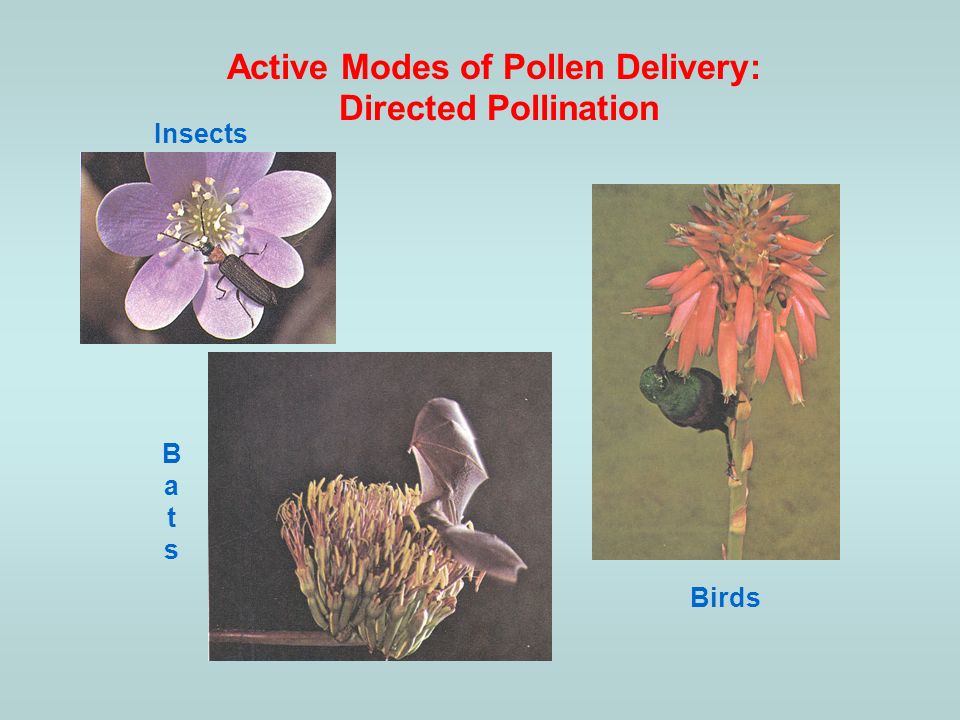 Active Modes of Pollen Delivery:
Directed Pollination

Insects

Bats

Birds